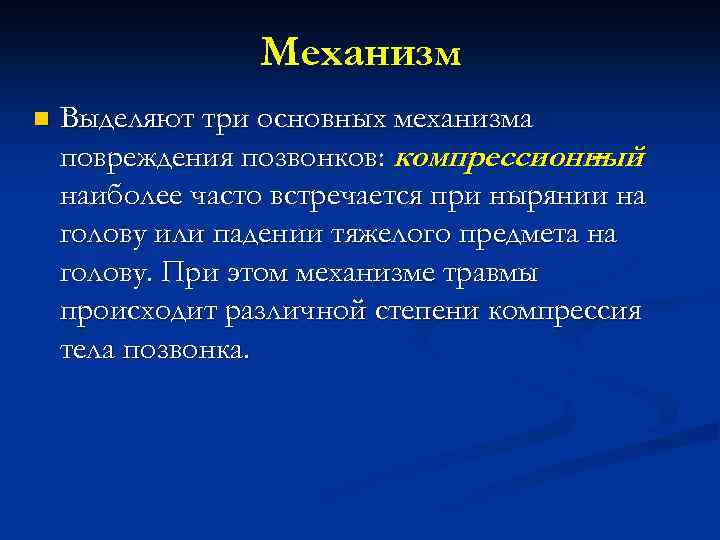 Механизм

Выделяют три основных механизма повреждения позвонков: компрессионный наиболее часто встречается при нырянии на голову или падении тяжелого предмета на голову. При этом механизме травмы происходит различной степени компрессия тела позвонка.